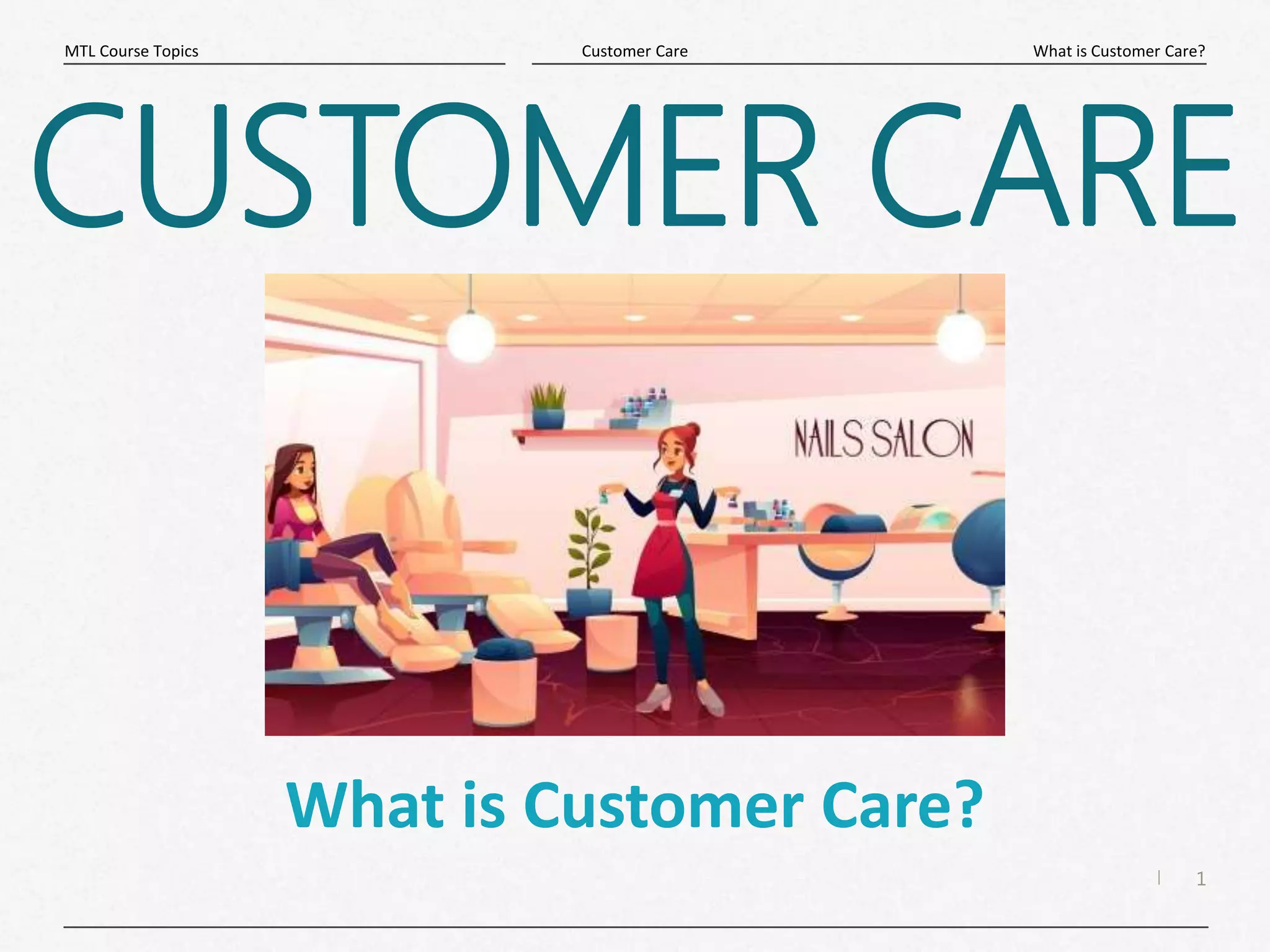 MTL Course Topics

Customer Care

What is Customer Care?

CUSTOMER CARE

NAILS SALON

What is Customer Care?

1